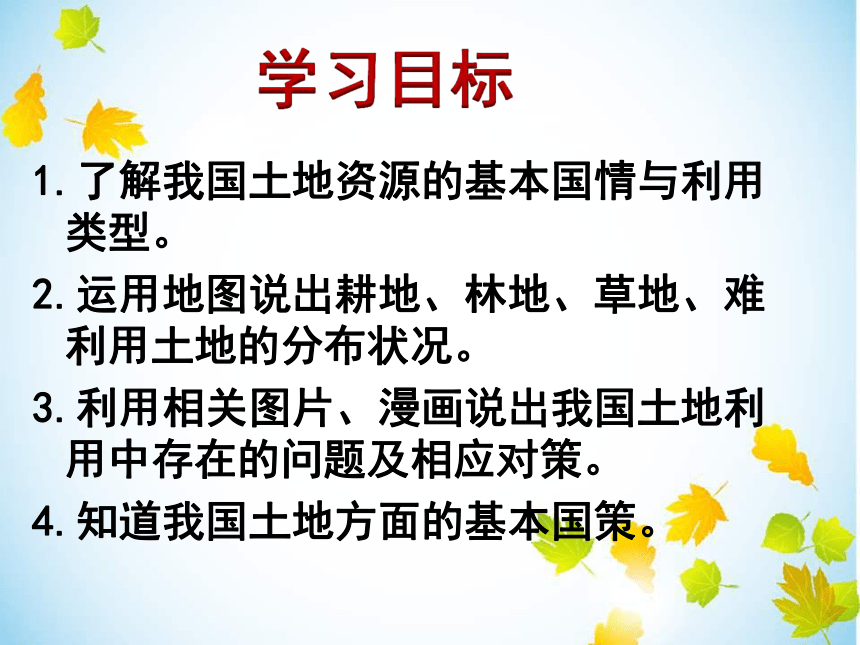 学习目标

1. 了解我国土地资源的基本国情与利用类型。

2. 运用地图说出耕地、林地、草地、难利用土地的分布状况。

3. 利用相关图片、漫画说出我国土地利用中存在的问题及相应对策。

4. 知道我国土地方面的基本国策。